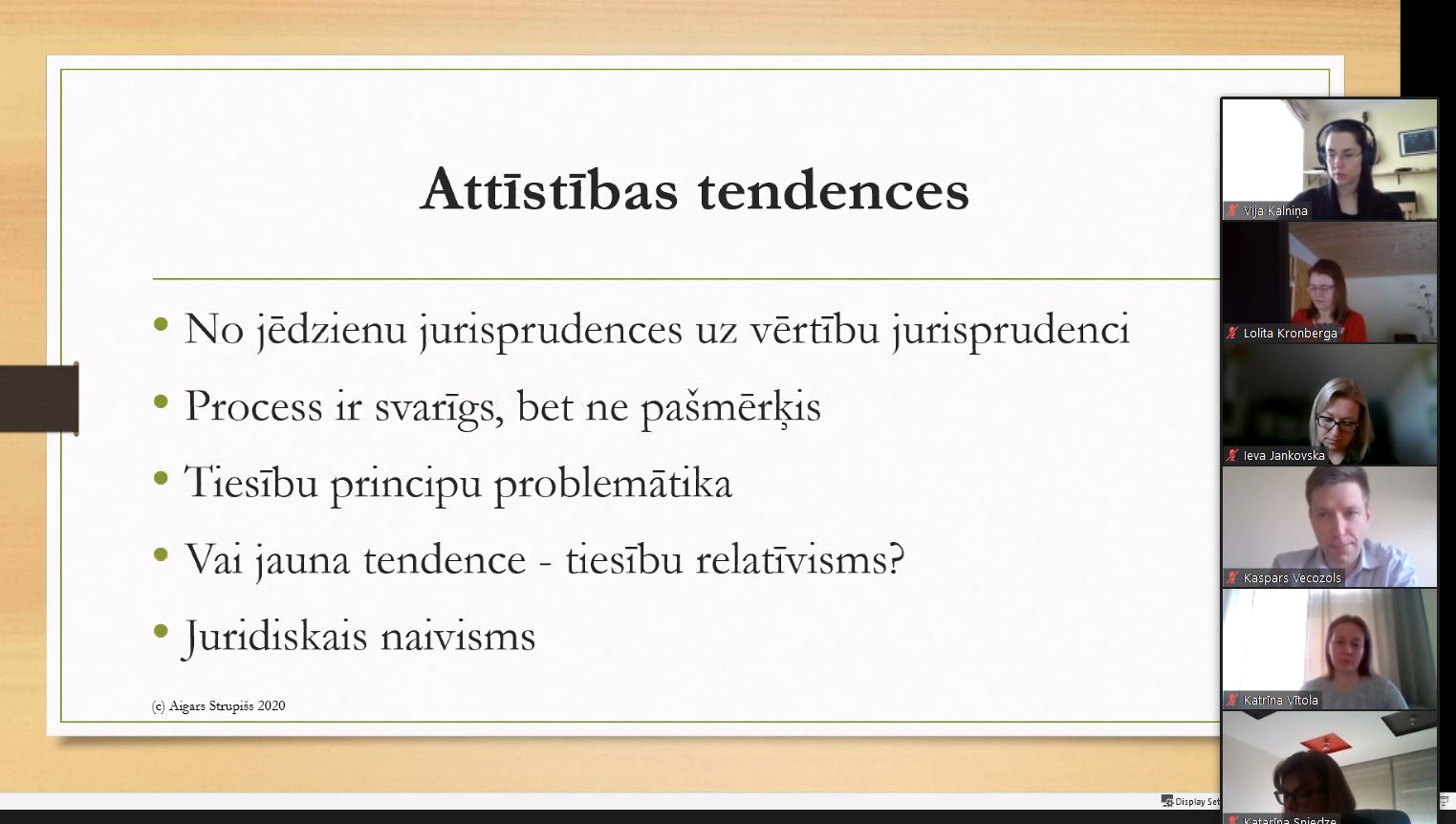 Attīstības tendences

• No jēdzienu jurisprudences uz vērtību jurisprudenci
• Process ir svarīgs, bet ne pašmērķis
• Tiesību principu problemātika
• Vai jauna tendence - tiesību relatīvisms?
• Juridiskais naivisms

(c) Aigars Strupišs 2020

Vija Kalniņa
Lolita Kronberga
Ieva Jankovska
Kaspars Vecozols
Katrīna Vītola
Katarīna Sniedze

Display Set